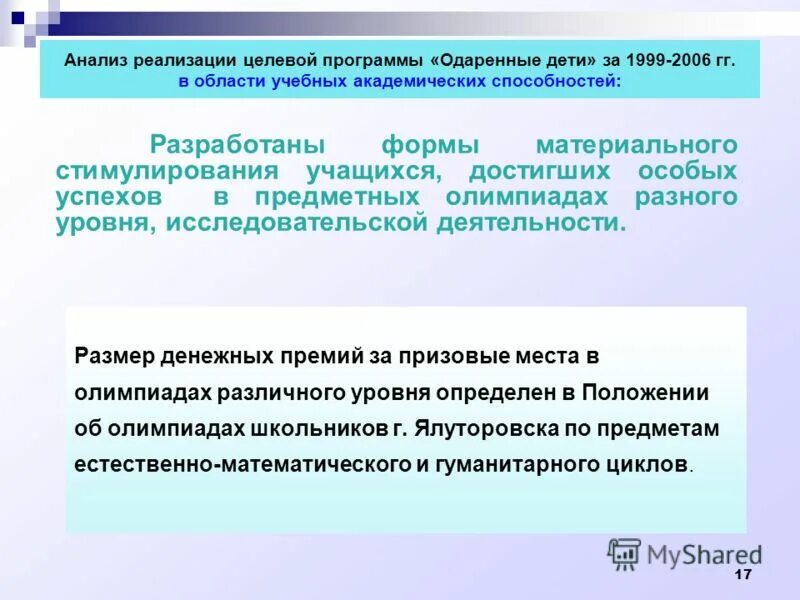 Анализ реализации целевой программы «Одаренные дети» за 1999-2006 гг. в области учебных академических способностей:

Разработаны формы материального стимулирования учащихся, достигших особых успехов в предметных олимпиадах разного уровня, исследовательской деятельности.

Размер денежных премий за призовые места в олимпиадах различного уровня определен в Положении об олимпиадах школьников г. Ялуторовска по предметам естественно-математического и гуманитарного циклов.

MyShared

17